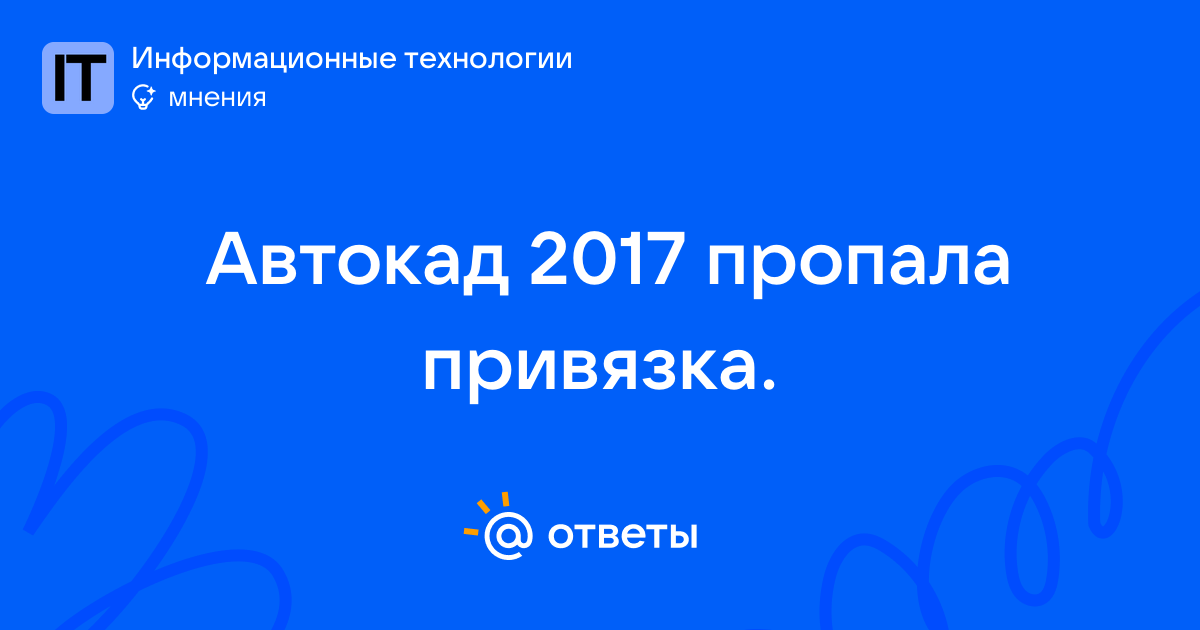 IT
Информационные технологии
мнения

Автокад 2017 пропала привязка.

@ ответы